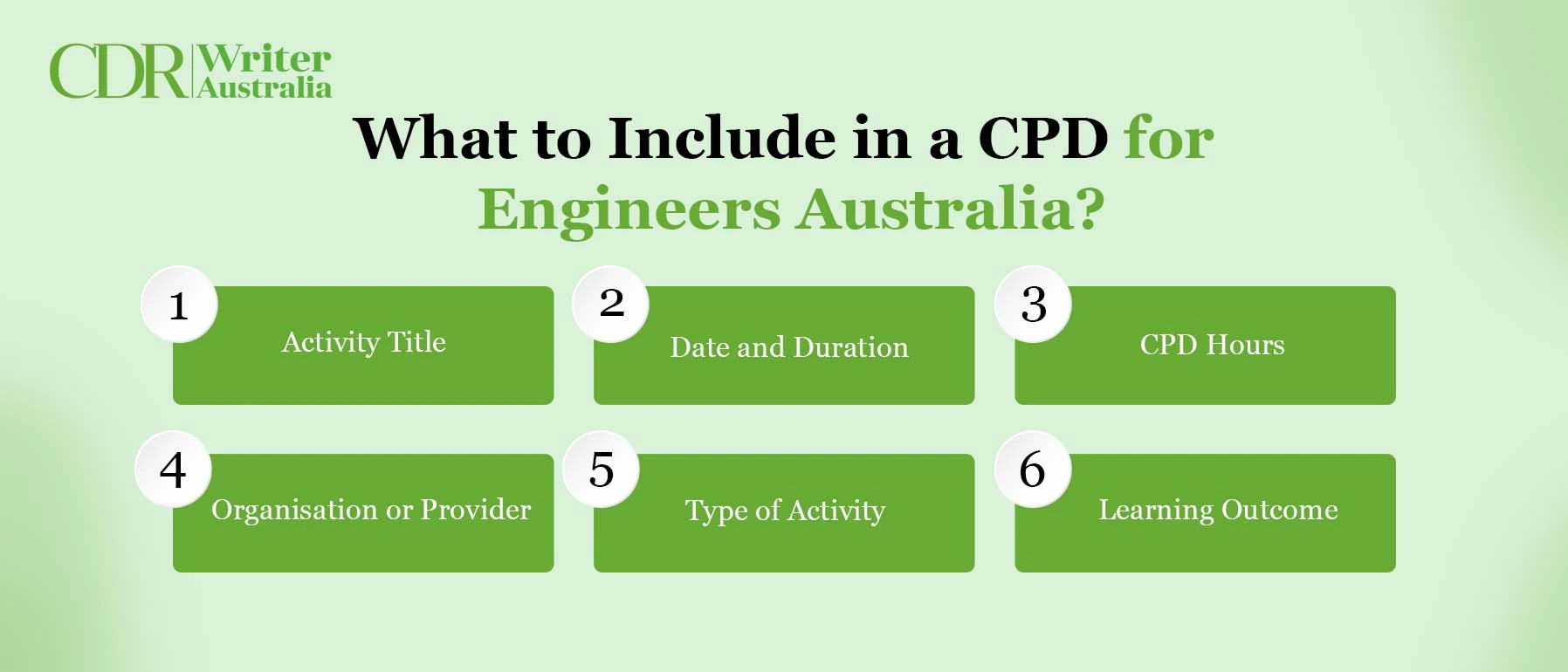 CDR Writer Australia

What to Include in a CPD for Engineers Australia?

1 Activity Title

2 Date and Duration

3 CPD Hours

4 Organisation or Provider

5 Type of Activity

6 Learning Outcome